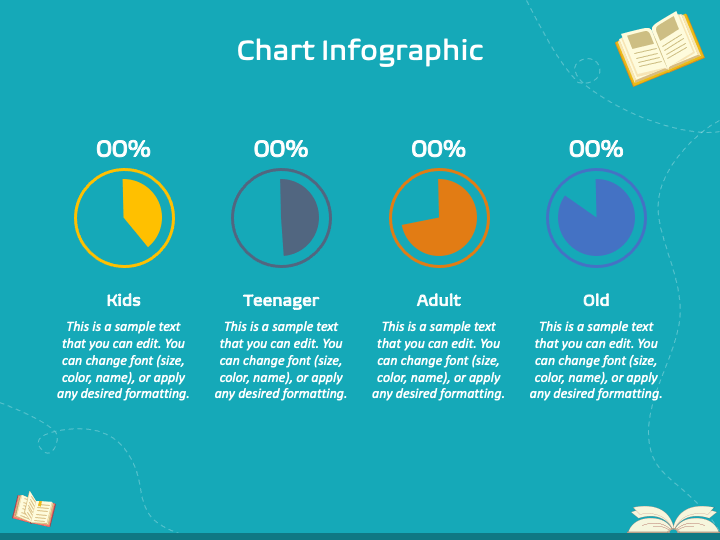 Chart Infographic

00%

Kids

This is a sample text that you can edit. You can change font (size, color, name), or apply any desired formatting.

00%

Teenager

This is a sample text that you can edit. You can change font (size, color, name), or apply any desired formatting.

00%

Adult

This is a sample text that you can edit. You can change font (size, color, name), or apply any desired formatting.

00%

Old

This is a sample text that you can edit. You can change font (size, color, name), or apply any desired formatting.